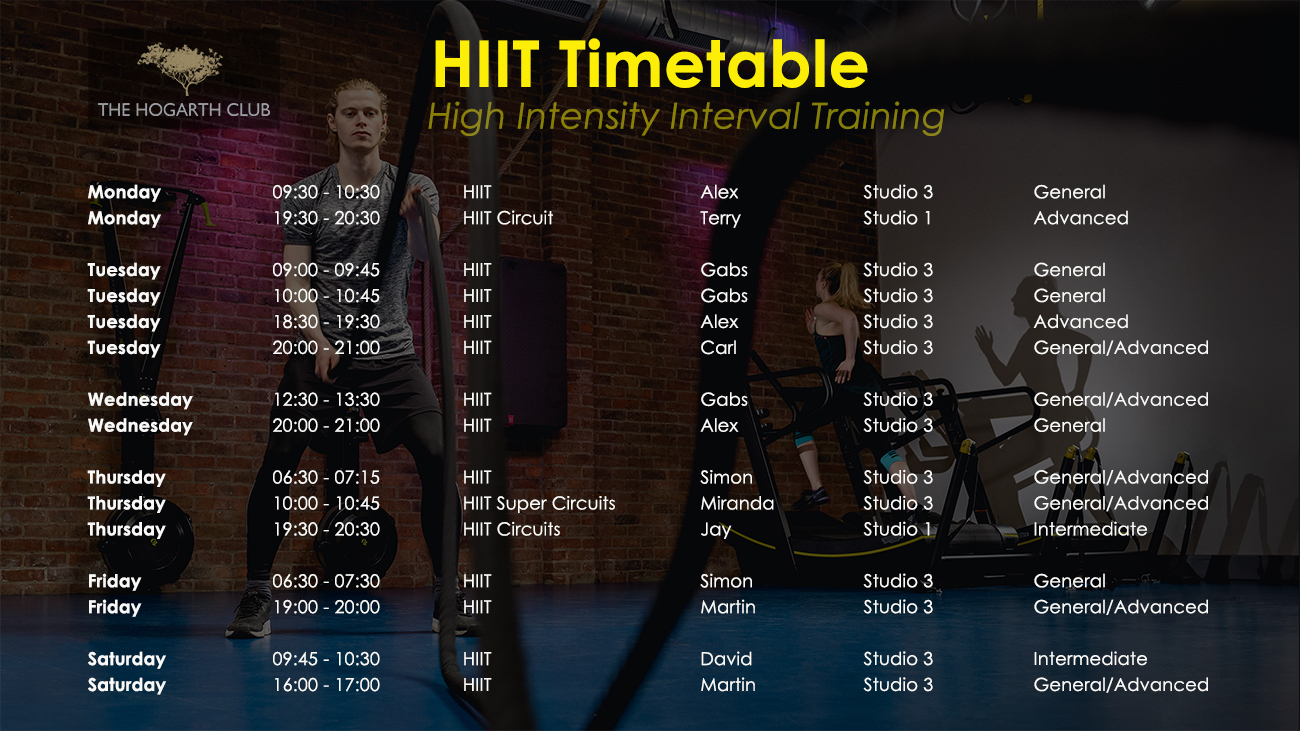 THE HOGARTH CLUB

HIIT Timetable

High Intensity Interval Training

| | | | | | |
|---|---|---|---|---|---|
| Monday | 09:30 - 10:30 | HIIT | Alex | Studio 3 | General |
| Monday | 19:30 - 20:30 | HIIT Circuit | Terry | Studio 1 | Advanced |
| Tuesday | 09:00 - 09:45 | HIIT | Gabs | Studio 3 | General |
| Tuesday | 10:00 - 10:45 | HIIT | Gabs | Studio 3 | General |
| Tuesday | 18:30 - 19:30 | HIIT | Alex | Studio 3 | Advanced |
| Tuesday | 20:00 - 21:00 | HIIT | Carl | Studio 3 | General/Advanced |
| Wednesday | 12:30 - 13:30 | HIIT | Gabs | Studio 3 | General/Advanced |
| Wednesday | 20:00 - 21:00 | HIIT | Alex | Studio 3 | General |
| Thursday | 06:30 - 07:15 | HIIT | Simon | Studio 3 | General/Advanced |
| Thursday | 10:00 - 10:45 | HIIT Super Circuits | Miranda | Studio 3 | General/Advanced |
| Thursday | 19:30 - 20:30 | HIIT Circuits | Jay | Studio 1 | Intermediate |
| Friday | 06:30 - 07:30 | HIIT | Simon | Studio 3 | General |
| Friday | 19:00 - 20:00 | HIIT | Martin | Studio 3 | General/Advanced |
| Saturday | 09:45 - 10:30 | HIIT | David | Studio 3 | Intermediate |
| Saturday | 16:00 - 17:00 | HIIT | Martin | Studio 3 | General/Advanced |